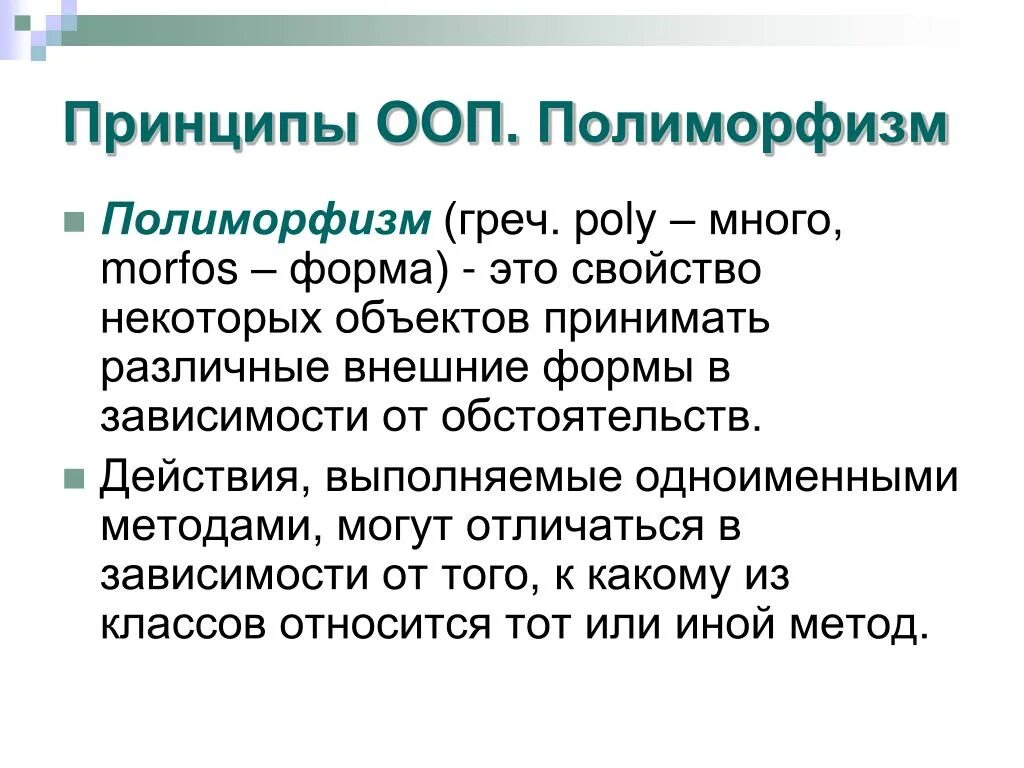 Принципы ООП. Полиморфизм

Полиморфизм (греч. poly – много, morfos – форма) - это свойство некоторых объектов принимать различные внешние формы в зависимости от обстоятельств.

Действия, выполняемые одноименными методами, могут отличаться в зависимости от того, к какому из классов относится тот или иной метод.